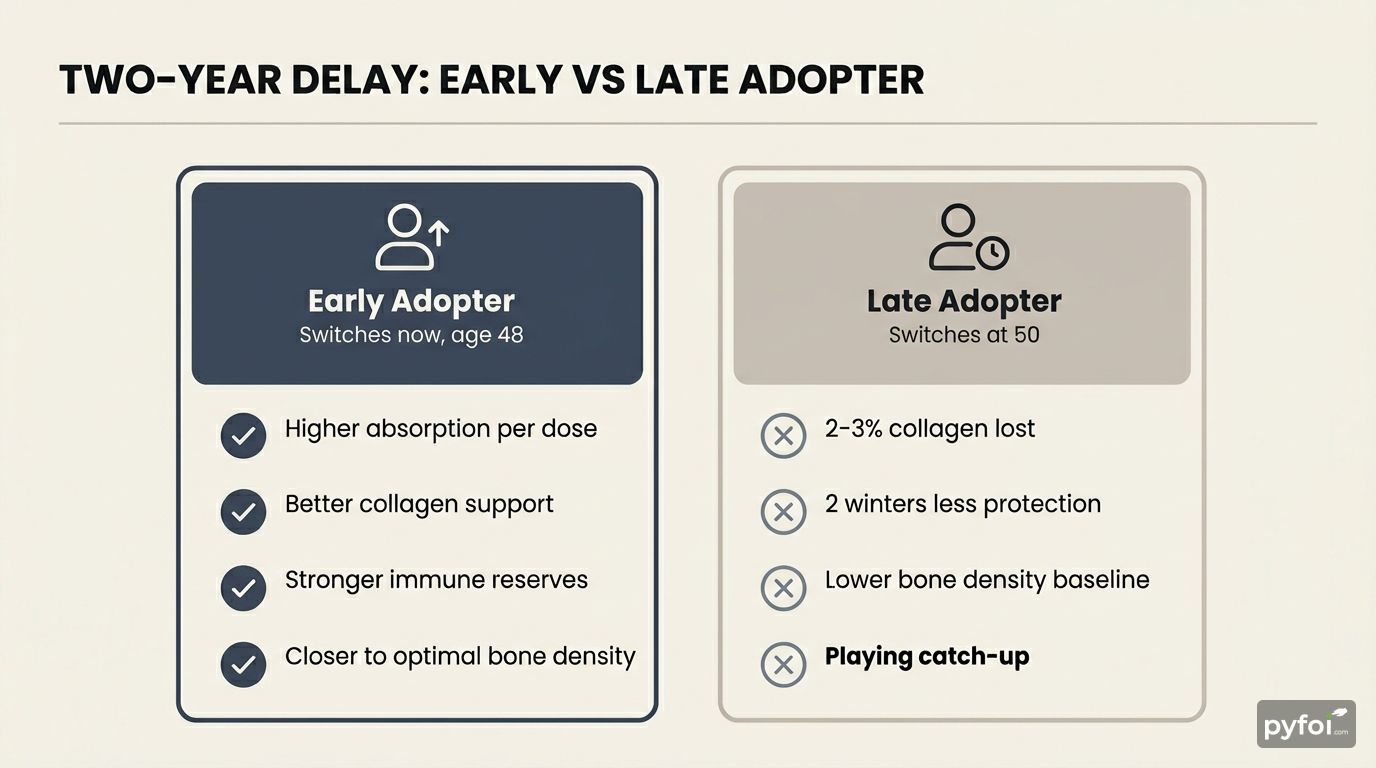 TWO-YEAR DELAY: EARLY VS LATE ADOPTER

Early Adopter
Switches now, age 48

Higher absorption per dose

Better collagen support

Stronger immune reserves

Closer to optimal bone density

Late Adopter
Switches at 50

2-3% collagen lost

2 winters less protection

Lower bone density baseline

Playing catch-up

pyfoi.com